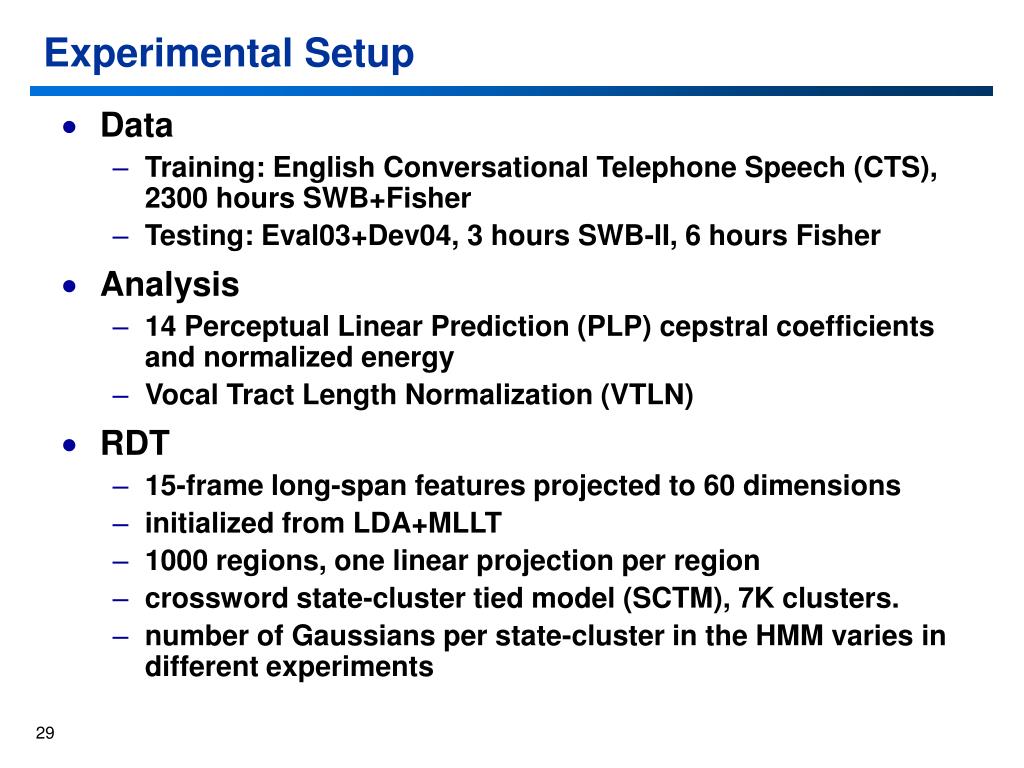 Experimental Setup

• Data
– Training: English Conversational Telephone Speech (CTS), 2300 hours SWB+Fisher
– Testing: Eval03+Dev04, 3 hours SWB-II, 6 hours Fisher

• Analysis
– 14 Perceptual Linear Prediction (PLP) cepstral coefficients and normalized energy
– Vocal Tract Length Normalization (VTLN)

• RDT
– 15-frame long-span features projected to 60 dimensions
– initialized from LDA+MLLT
– 1000 regions, one linear projection per region
– crossword state-cluster tied model (SCTM), 7K clusters.
– number of Gaussians per state-cluster in the HMM varies in different experiments

29